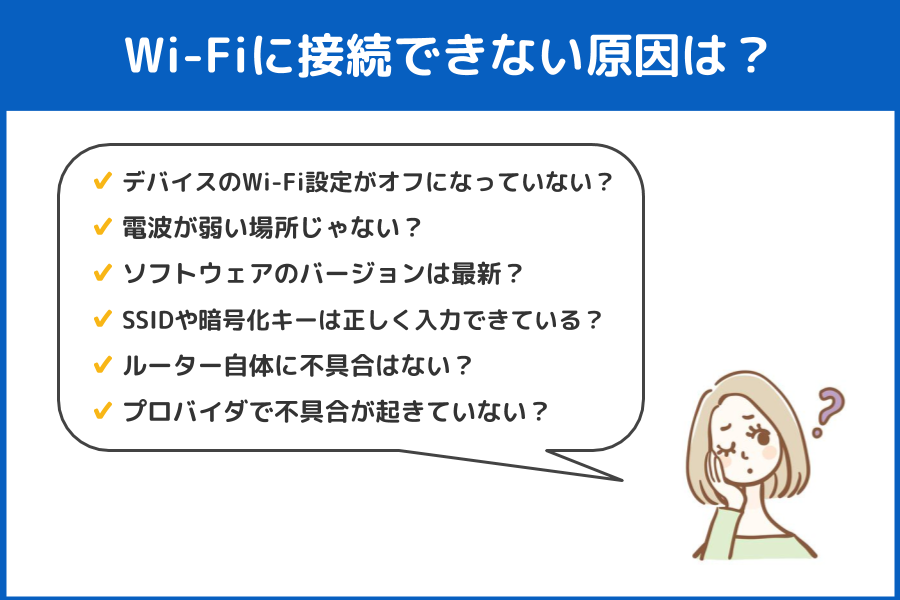 Wi-Fiに接続できない原因は？

✔ デバイスのWi-Fi設定がオフになっていない？
✔ 電波が弱い場所じゃない？
✔ ソフトウェアのバージョンは最新？
✔ SSIDや暗号化キーは正しく入力できている？
✔ ルーター自体に不具合はない？
✔ プロバイダで不具合が起きていない？

?